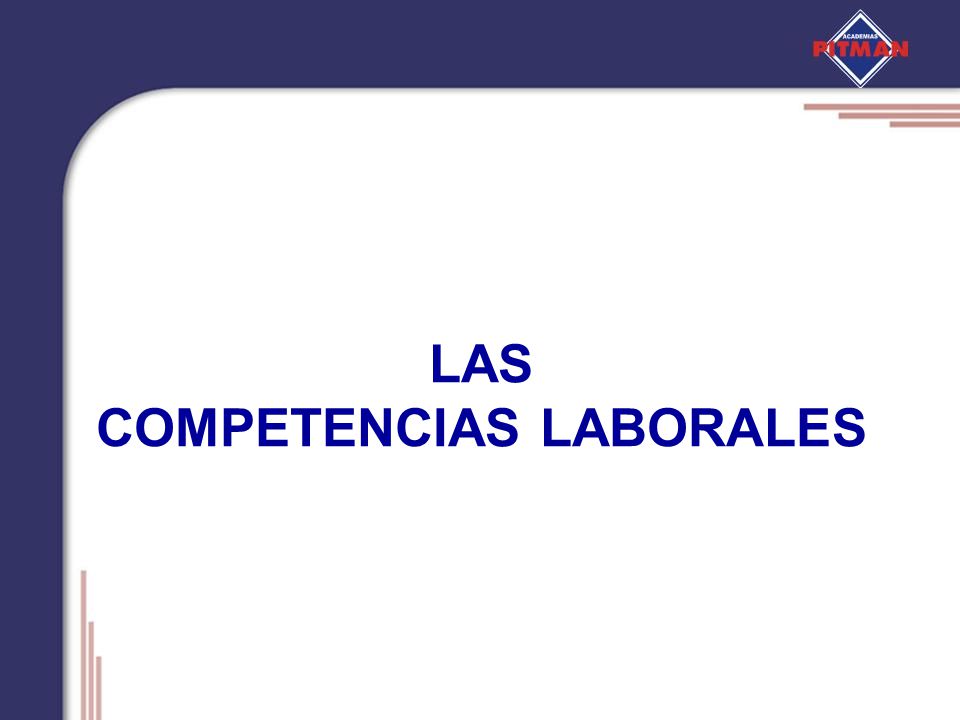 ACADEMIAS
PITMAN

LAS
COMPETENCIAS LABORALES